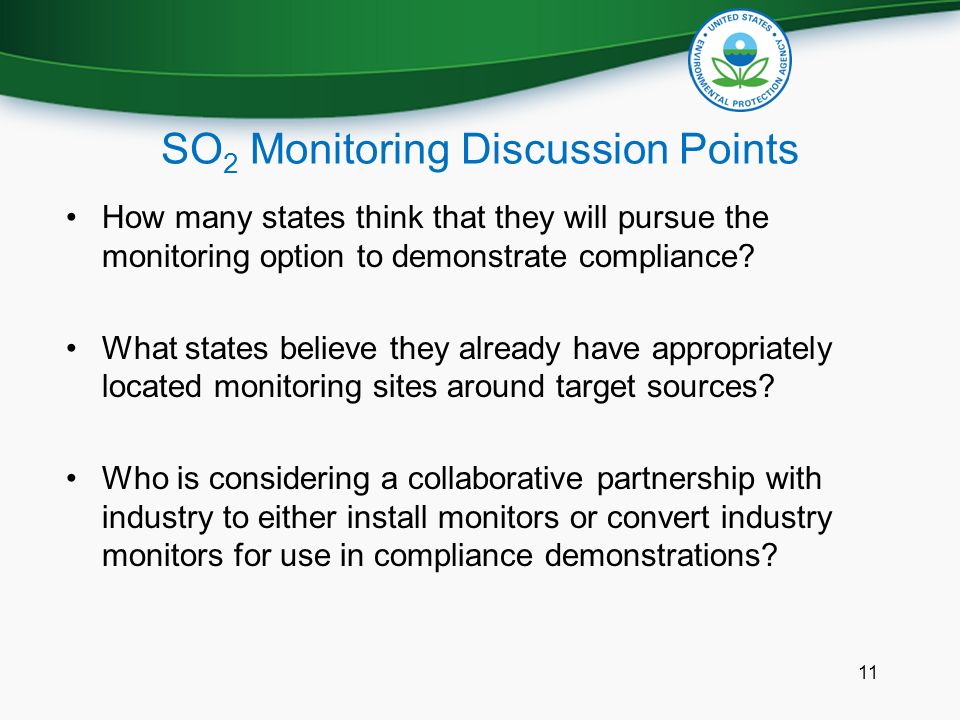 UNITED STATES ENVIRONMENTAL PROTECTION AGENCY

$SO_2$ Monitoring Discussion Points

• How many states think that they will pursue the monitoring option to demonstrate compliance?

• What states believe they already have appropriately located monitoring sites around target sources?

• Who is considering a collaborative partnership with industry to either install monitors or convert industry monitors for use in compliance demonstrations?

11